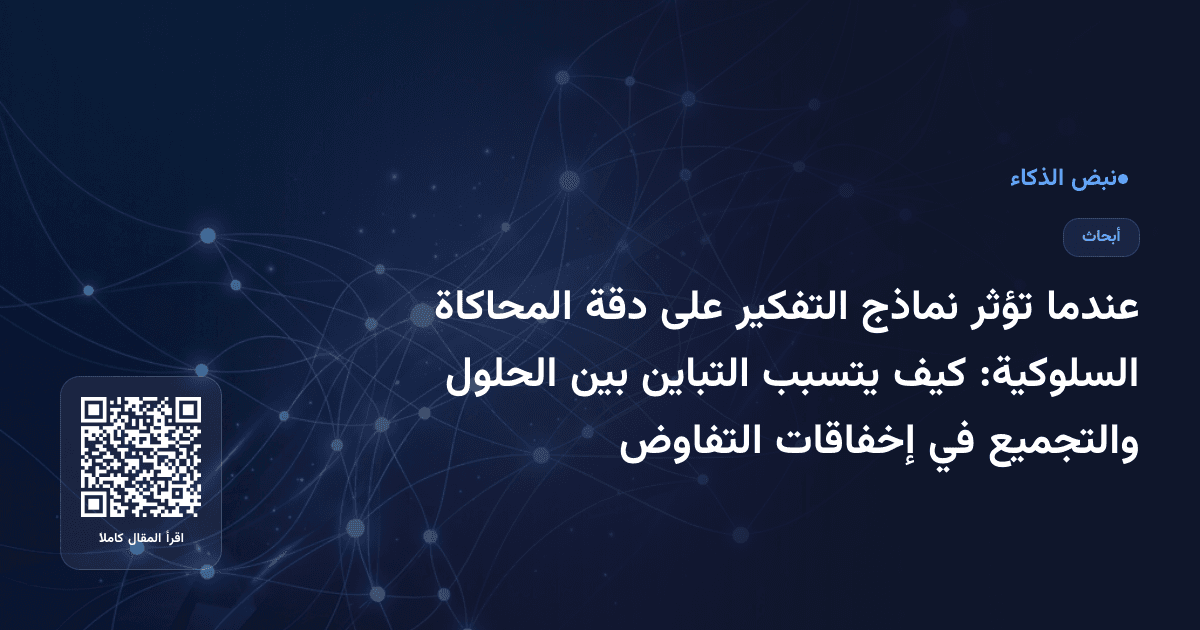 نبض الذكاء

أبحاث

عندما تؤثر نماذج التفكير على دقة المحاكاة السلوكية: كيف يتسبب التباين بين الحلول والتجميع في إخفاقات التفاوض

اقرأ المقال كاملا